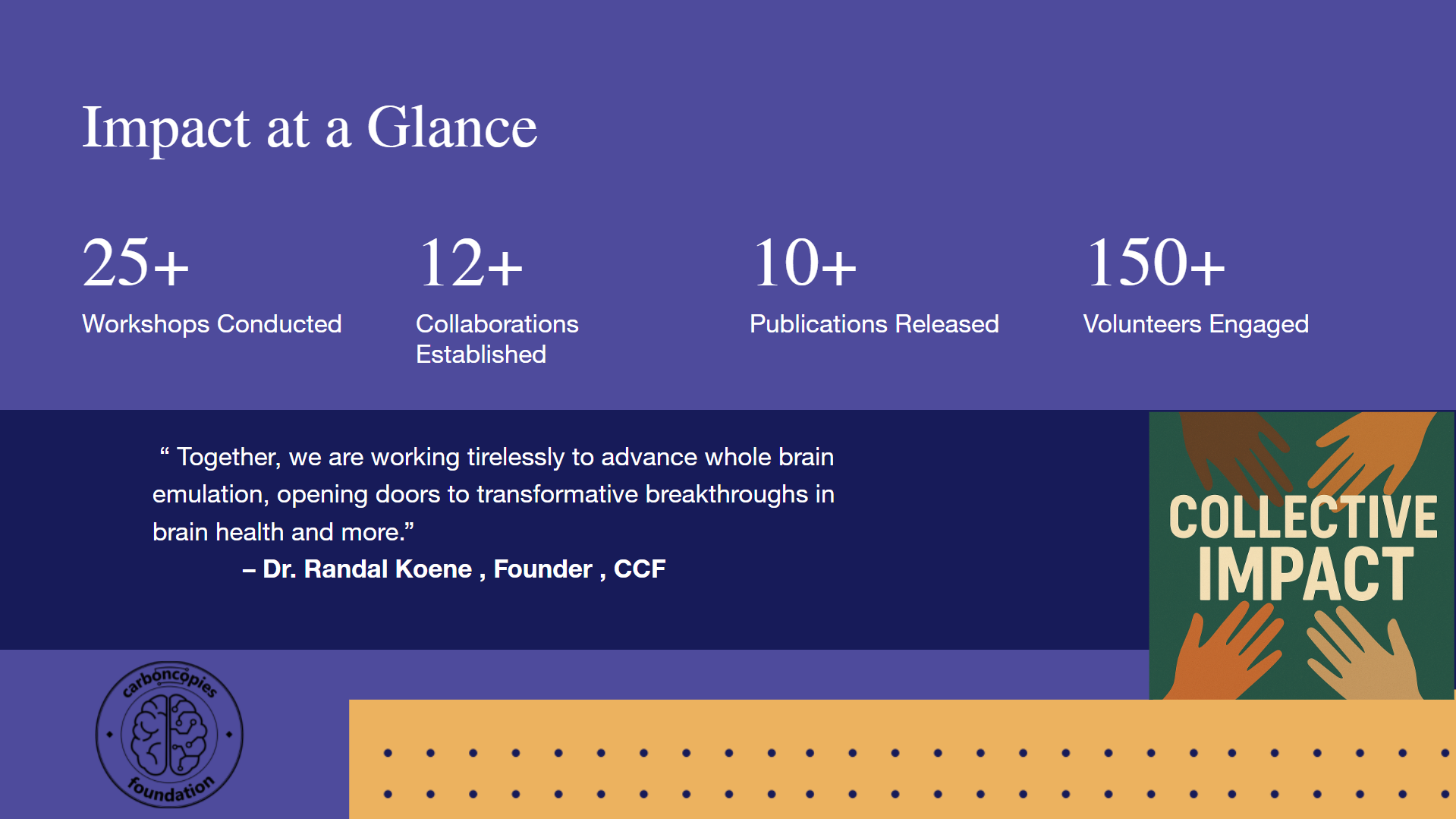 Impact at a Glance

25+
Workshops Conducted

12+
Collaborations Established

10+
Publications Released

150+
Volunteers Engaged

“ Together, we are working tirelessly to advance whole brain emulation, opening doors to transformative breakthroughs in brain health and more.”
– Dr. Randal Koene , Founder , CCF

COLLECTIVE IMPACT

carboncopies foundation